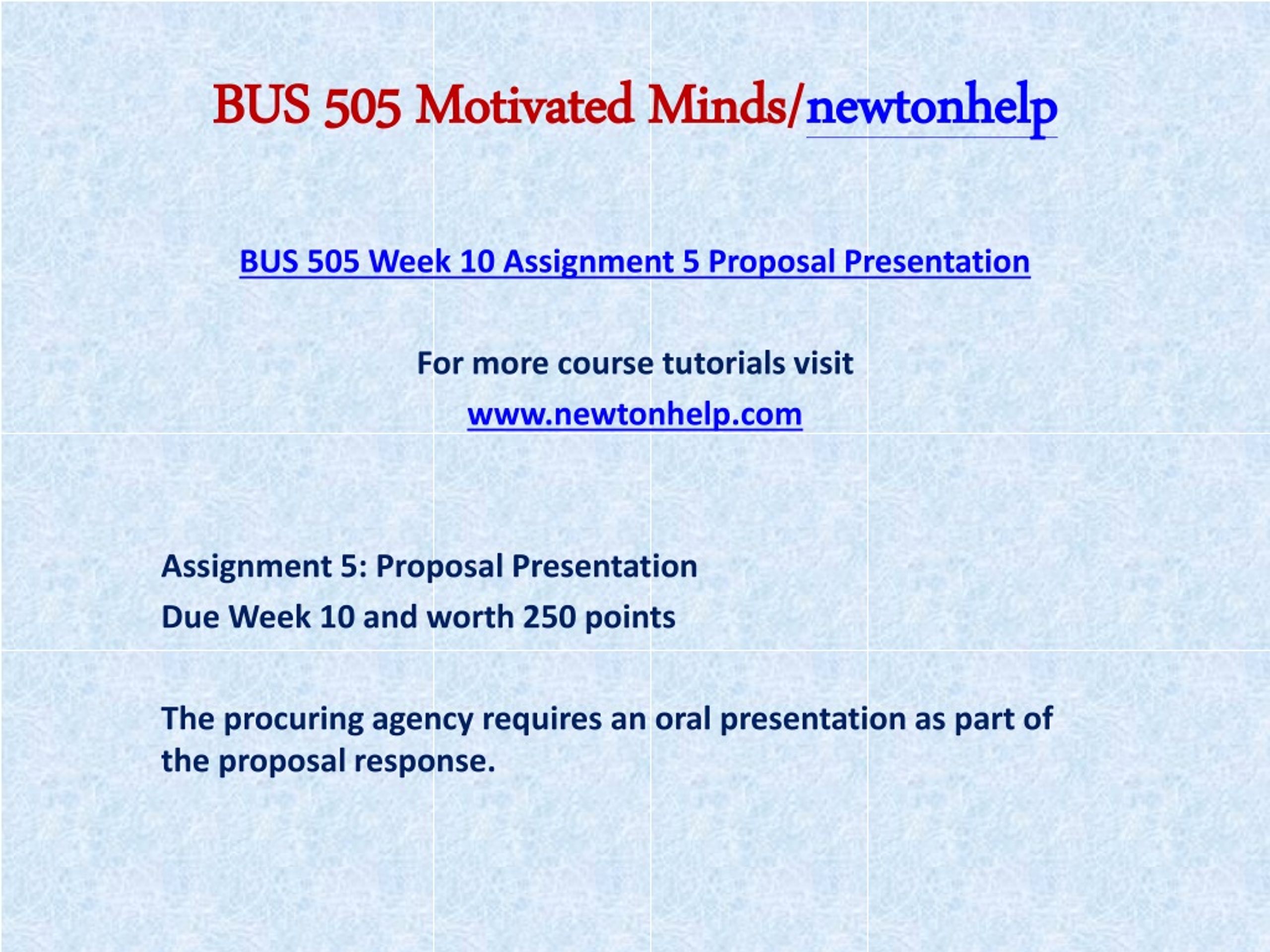 BUS 505 Motivated Minds/newtonhelp

BUS 505 Week 10 Assignment 5 Proposal Presentation

For more course tutorials visit

www.newtonhelp.com

Assignment 5: Proposal Presentation

Due Week 10 and worth 250 points

The procuring agency requires an oral presentation as part of the proposal response.